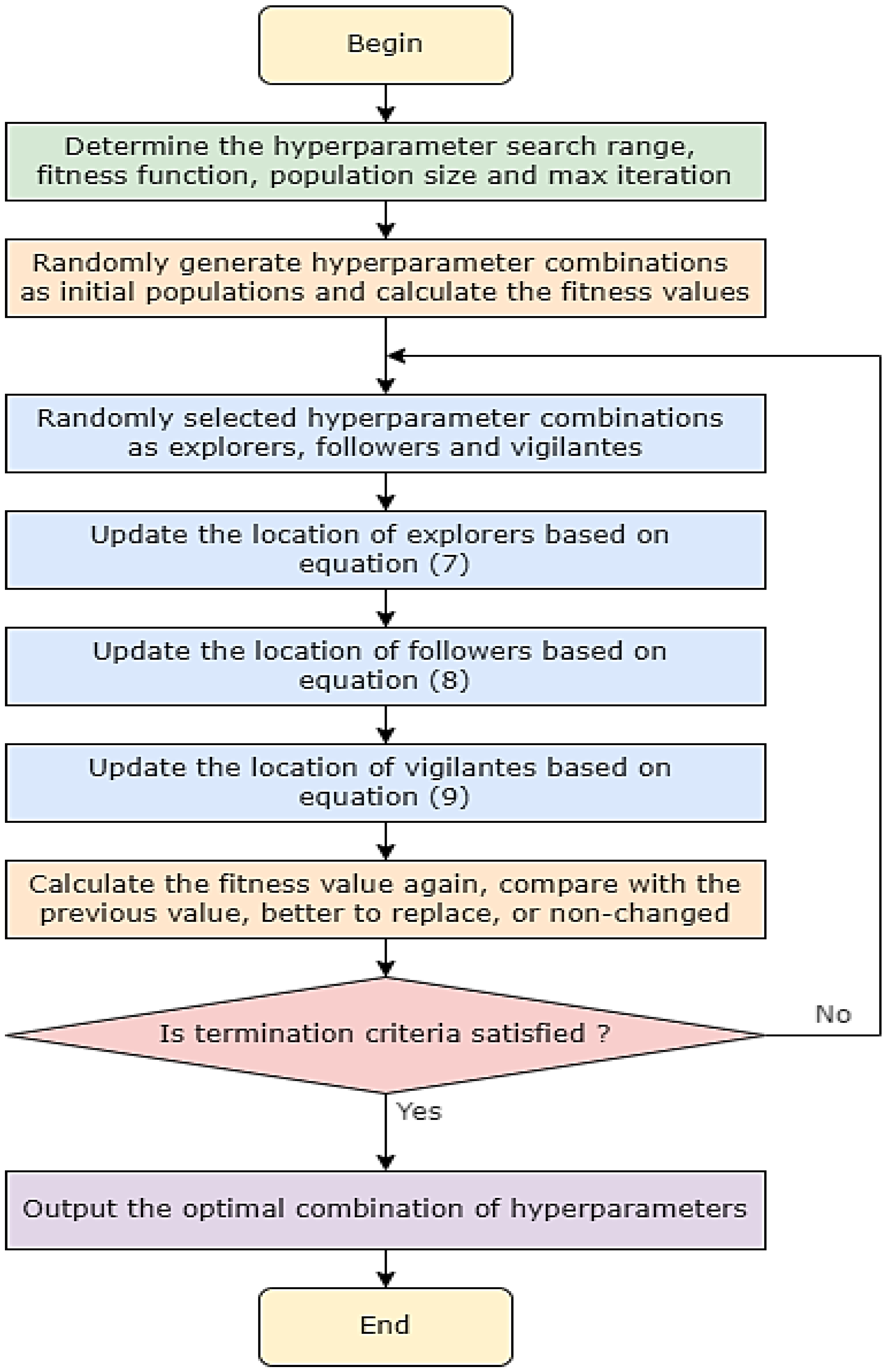 Begin

Determine the hyperparameter search range, fitness function, population size and max iteration

Randomly generate hyperparameter combinations as initial populations and calculate the fitness values

Randomly selected hyperparameter combinations as explorers, followers and vigilantes

Update the location of explorers based on equation (7)

Update the location of followers based on equation (8)

Update the location of vigilantes based on equation (9)

Calculate the fitness value again, compare with the previous value, better to replace, or non-changed

Is termination criteria satisfied ?

No

Yes

Output the optimal combination of hyperparameters

End